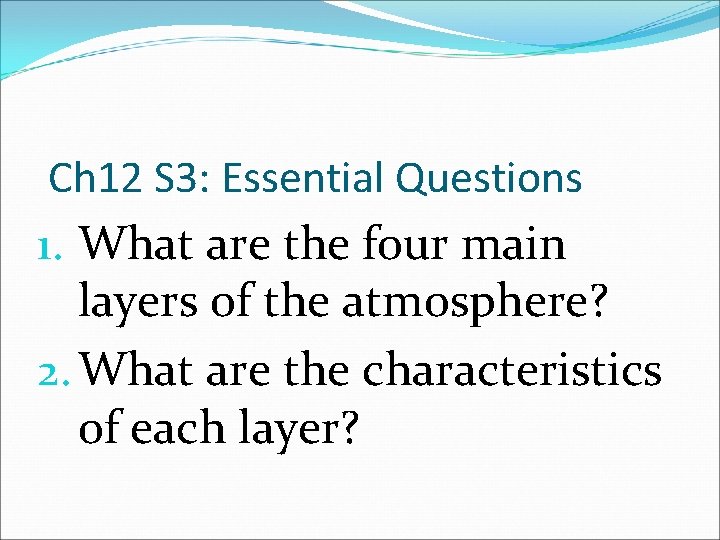 Ch12 S3: Essential Questions

1. What are the four main layers of the atmosphere?
2. What are the characteristics of each layer?